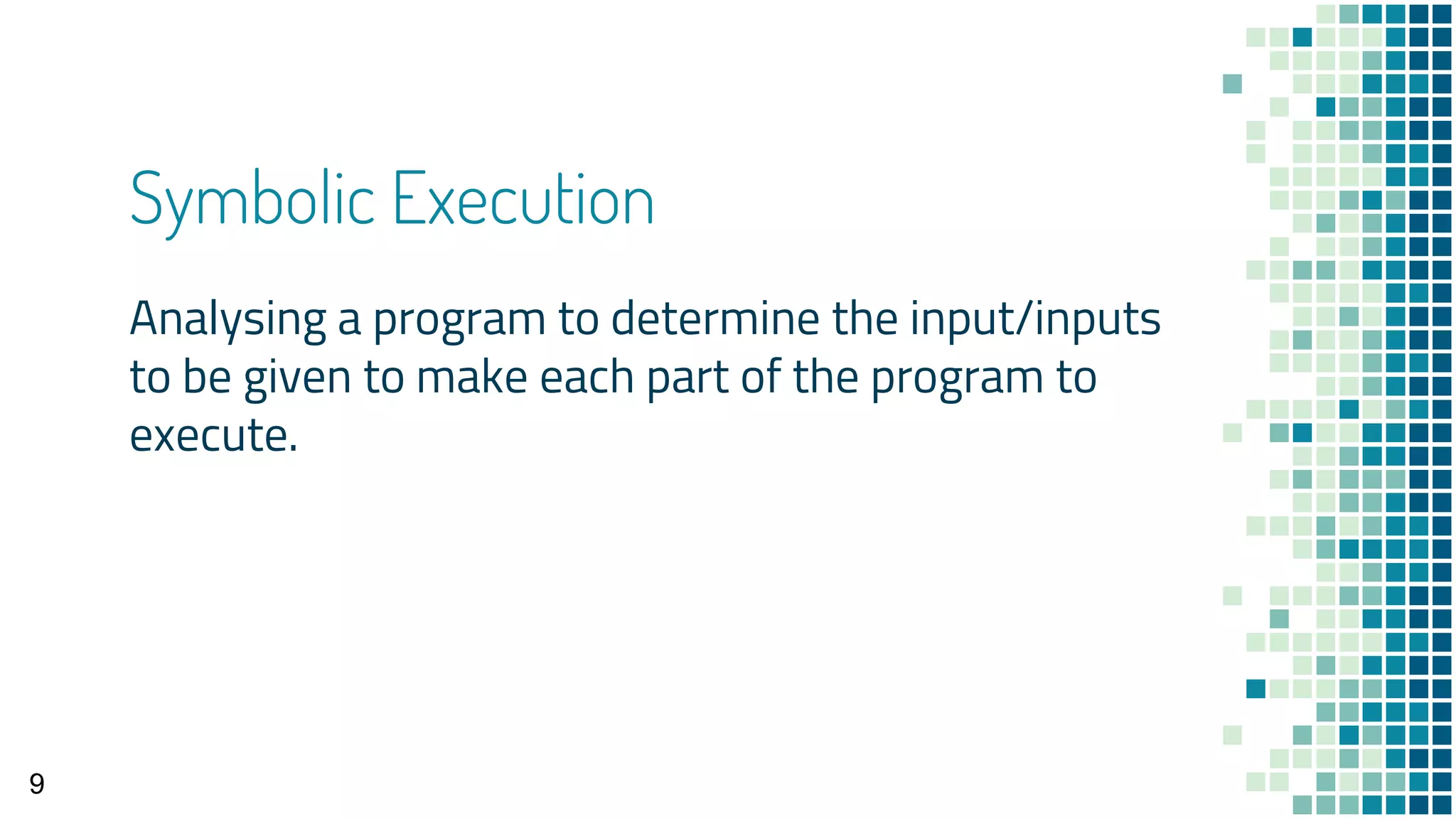 Symbolic Execution

Analysing a program to determine the input/inputs to be given to make each part of the program to execute.

9